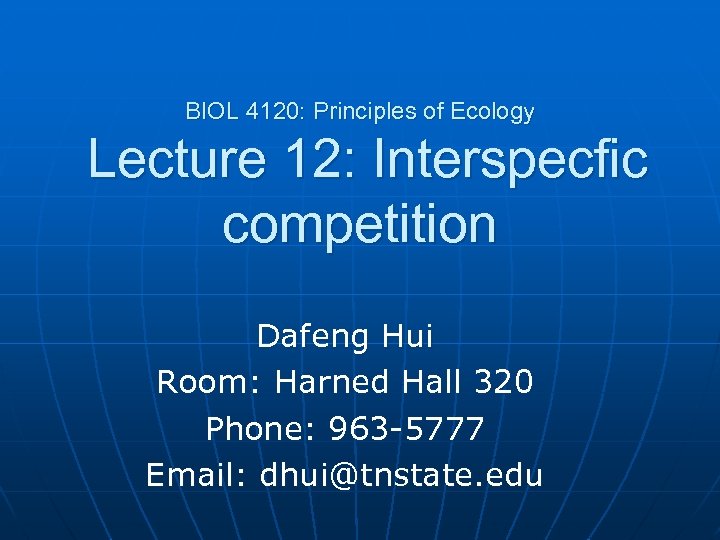 BIOL 4120: Principles of Ecology

Lecture 12: Interspecfic competition

Dafeng Hui
Room: Harned Hall 320
Phone: 963-5777
Email: dhui@tnstate.edu